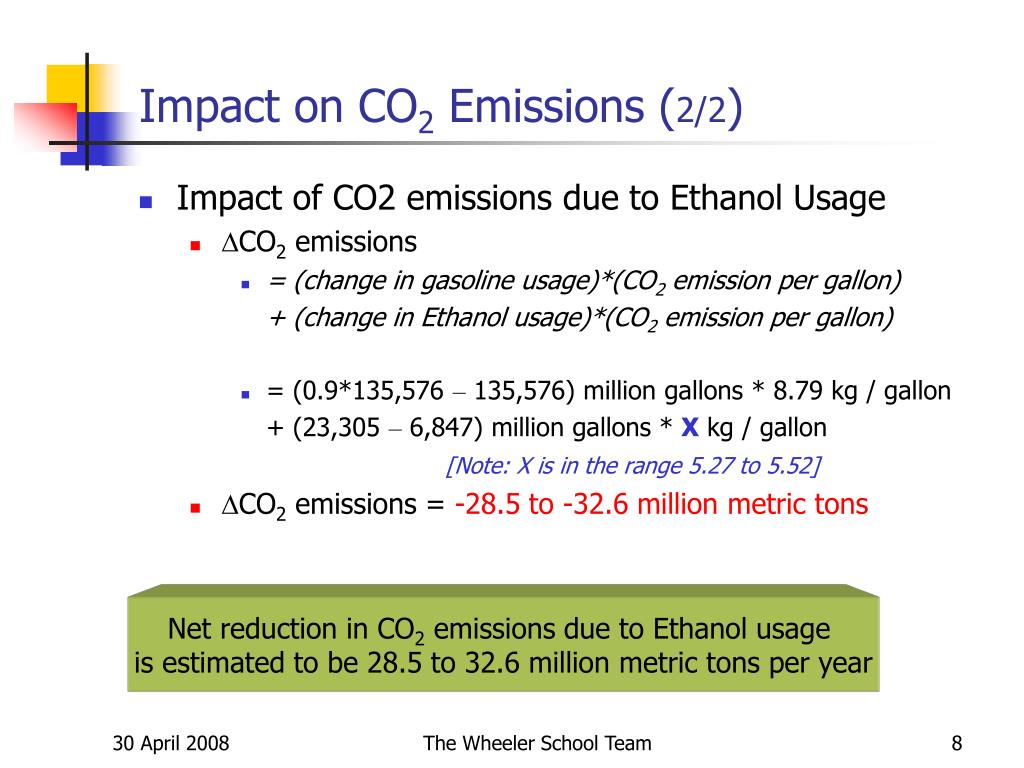 Impact on $CO_2$ Emissions (2/2)

Impact of CO2 emissions due to Ethanol Usage

$\Delta CO_2$ emissions

= (change in gasoline usage)*($CO_2$ emission per gallon) + (change in Ethanol usage)*($CO_2$ emission per gallon)

= (0.9*135,576 – 135,576) million gallons * 8.79 kg / gallon + (23,305 – 6,847) million gallons * X kg / gallon

[Note: X is in the range 5.27 to 5.52]

$\Delta CO_2$ emissions = -28.5 to -32.6 million metric tons

Net reduction in $CO_2$ emissions due to Ethanol usage is estimated to be 28.5 to 32.6 million metric tons per year

30 April 2008

The Wheeler School Team

8